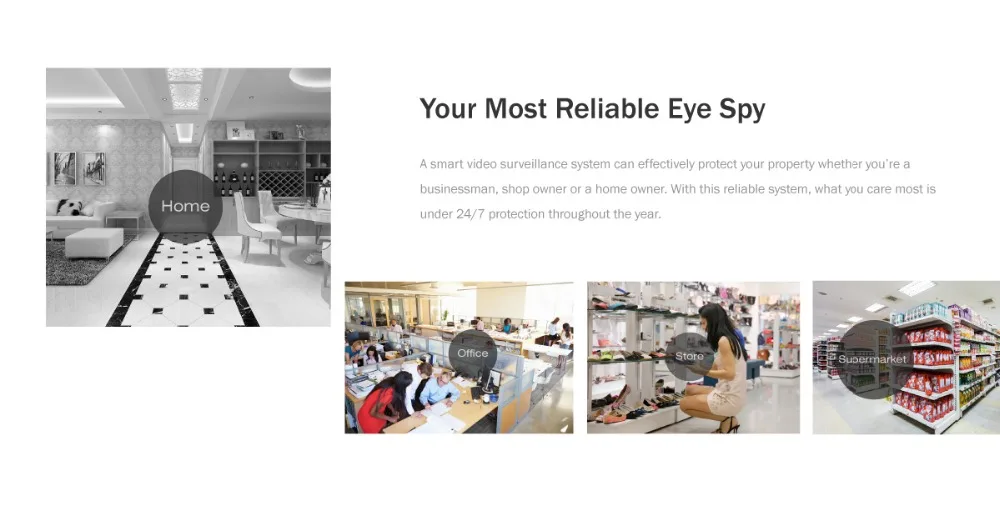 Home

Your Most Reliable Eye Spy

A smart video surveillance system can effectively protect your property whether you're a businessman, shop owner or a home owner. With this reliable system, what you care most is under 24/7 protection throughout the year.

Office

Store

Supermarket